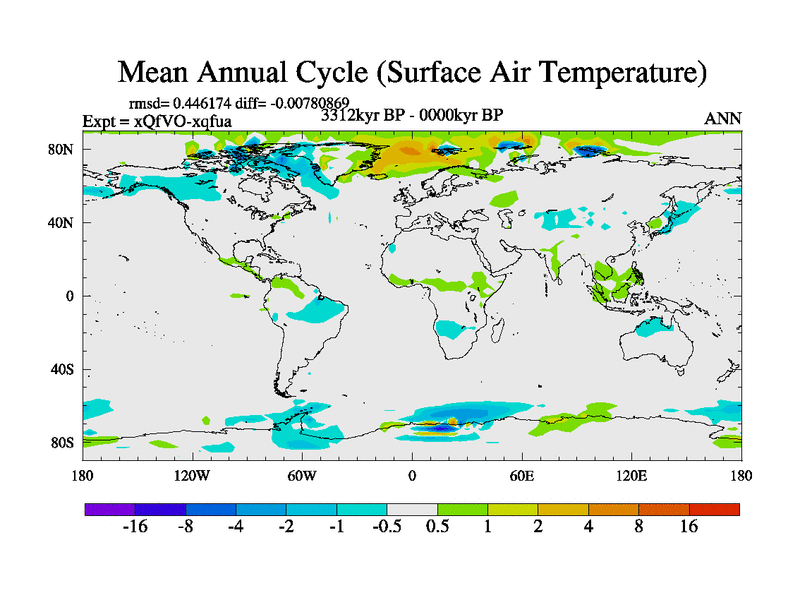 Mean Annual Cycle (Surface Air Temperature)

rmsd= 0.446174 diff= -0.00780869
Expt = xQfVO-xqfua
3312kyr BP - 0000kyr BP
ANN

80N
40N
0
40S
80S

180 120W 60W 0 60E 120E 180

-16 -8 -4 -2 -1 -0.5 0.5 1 2 4 8 16